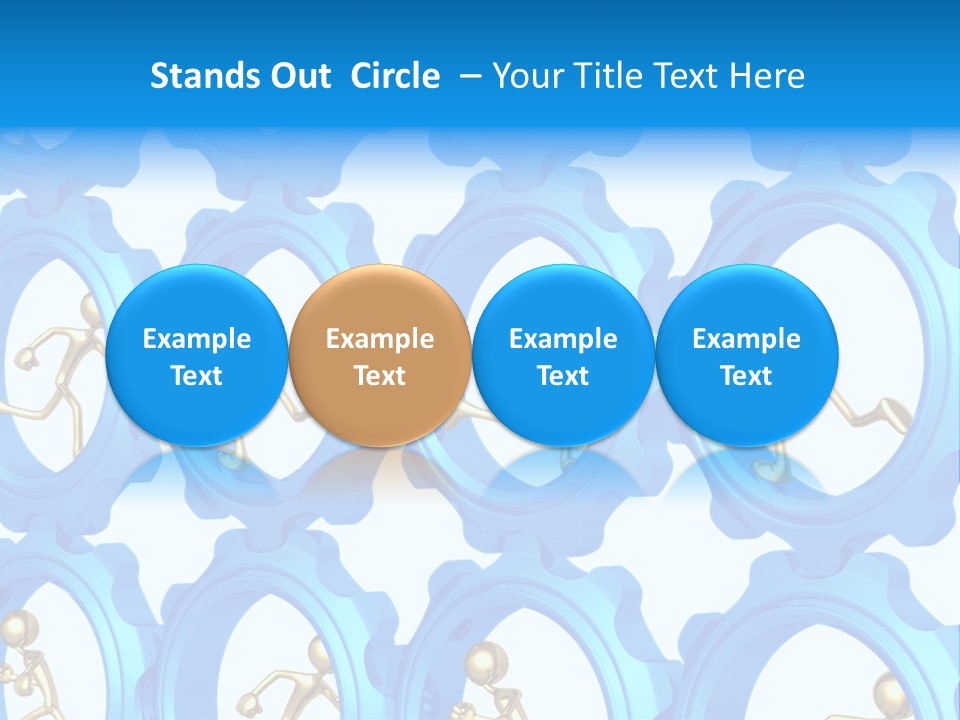 Stands Out Circle – Your Title Text Here

Example Text

Example Text

Example Text

Example Text